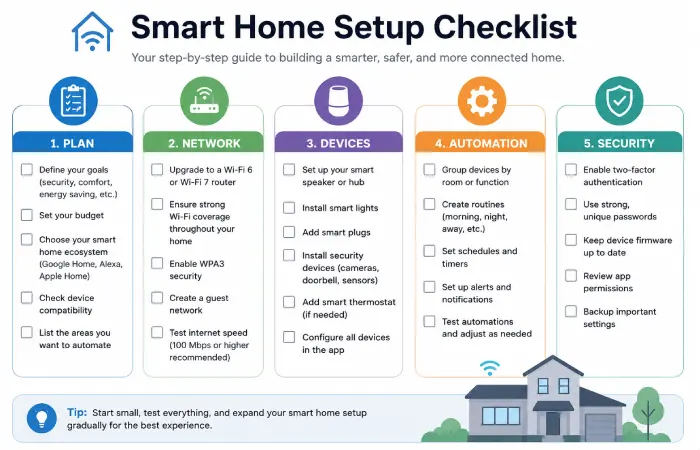 Smart Home Setup Checklist

Your step-by-step guide to building a smarter, safer, and more connected home.

1. PLAN

Define your goals (security, comfort, energy saving, etc.)

Set your budget

Choose your smart home ecosystem (Google Home, Alexa, Apple Home)

Check device compatibility

List the areas you want to automate

2. NETWORK

Upgrade to a Wi-Fi 6 or Wi-Fi 7 router

Ensure strong Wi-Fi coverage throughout your home

Enable WPA3 security

Create a guest network

Test internet speed (100 Mbps or higher recommended)

3. DEVICES

Set up your smart speaker or hub

Install smart lights

Add smart plugs

Install security devices (cameras, doorbell, sensors)

Add smart thermostat (if needed)

Configure all devices in the app

4. AUTOMATION

Group devices by room or function

Create routines (morning, night, away, etc.)

Set schedules and timers

Set up alerts and notifications

Test automations and adjust as needed

5. SECURITY

Enable two-factor authentication

Use strong, unique passwords

Keep device firmware up to date

Review app permissions

Backup important settings

Tip: Start small, test everything, and expand your smart home setup gradually for the best experience.